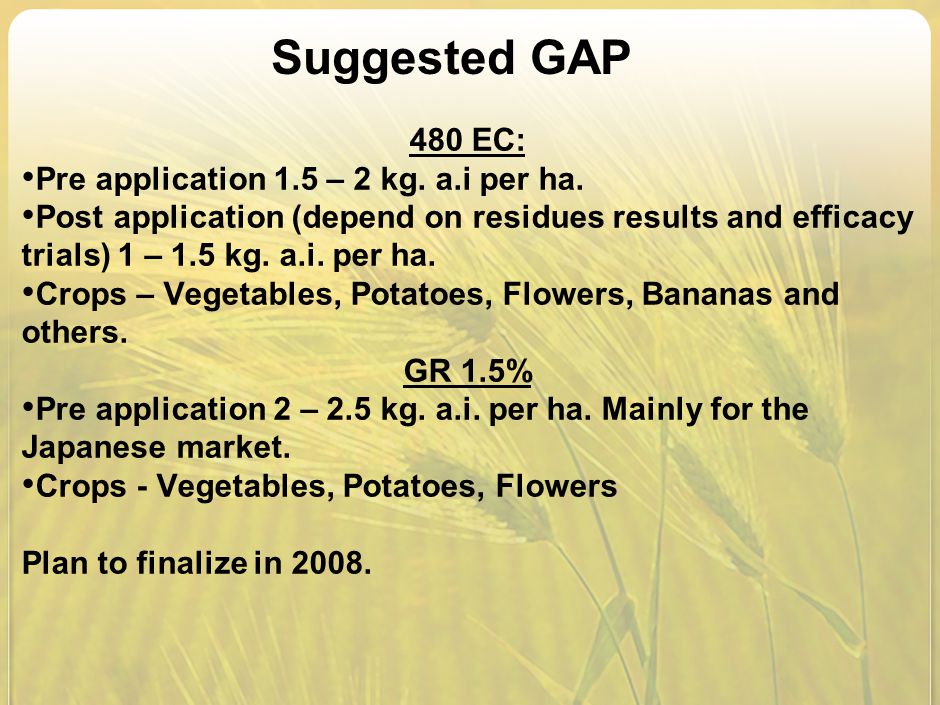 Suggested GAP

480 EC:

•Pre application 1.5 – 2 kg. a.i per ha.

•Post application (depend on residues results and efficacy trials) 1 – 1.5 kg. a.i. per ha.

•Crops – Vegetables, Potatoes, Flowers, Bananas and others.

GR 1.5%

•Pre application 2 – 2.5 kg. a.i. per ha. Mainly for the Japanese market.

•Crops - Vegetables, Potatoes, Flowers

Plan to finalize in 2008.